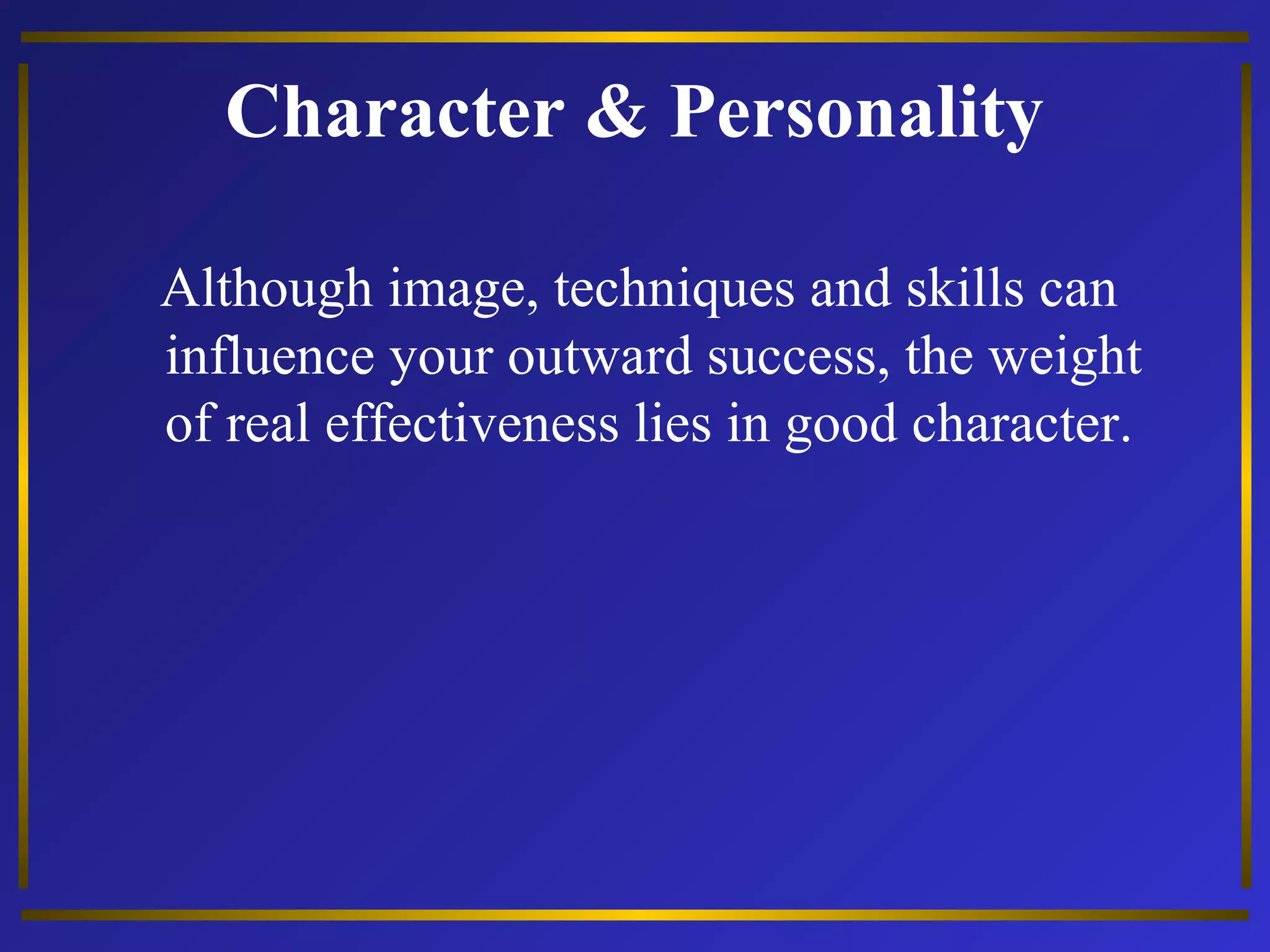 Character & Personality

Although image, techniques and skills can influence your outward success, the weight of real effectiveness lies in good character.